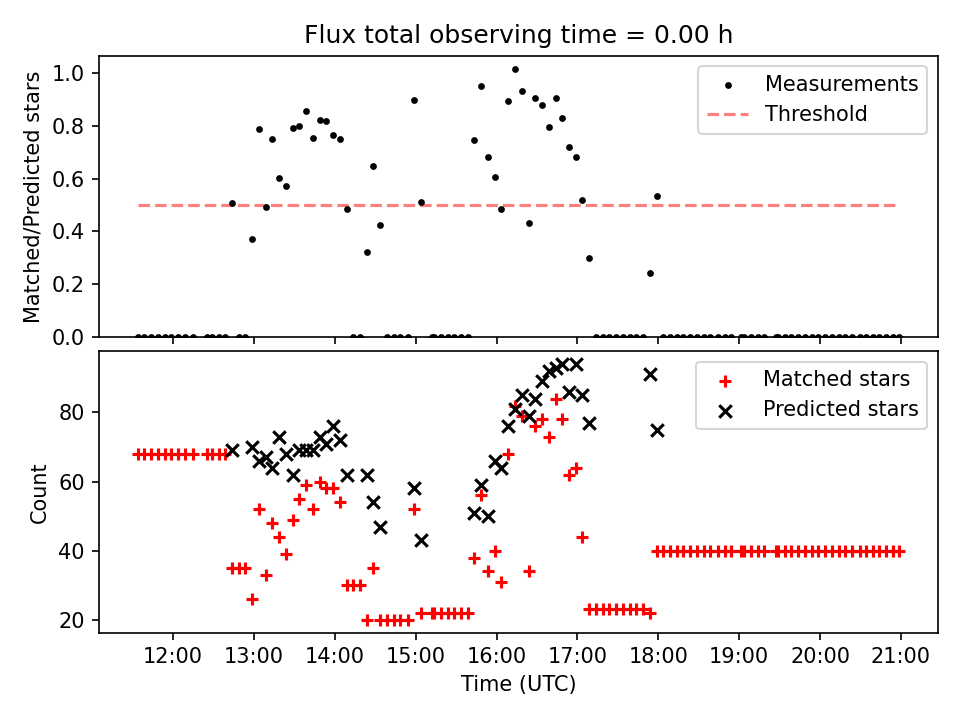 Flux total observing time = 0.00 h

Matched/Predicted stars

1.0
0.8
0.6
0.4
0.2
0.0

Measurements
Threshold

Count

80
60
40
20

Matched stars
Predicted stars

12:00
13:00
14:00
15:00
16:00
17:00
18:00
19:00
20:00
21:00

Time (UTC)